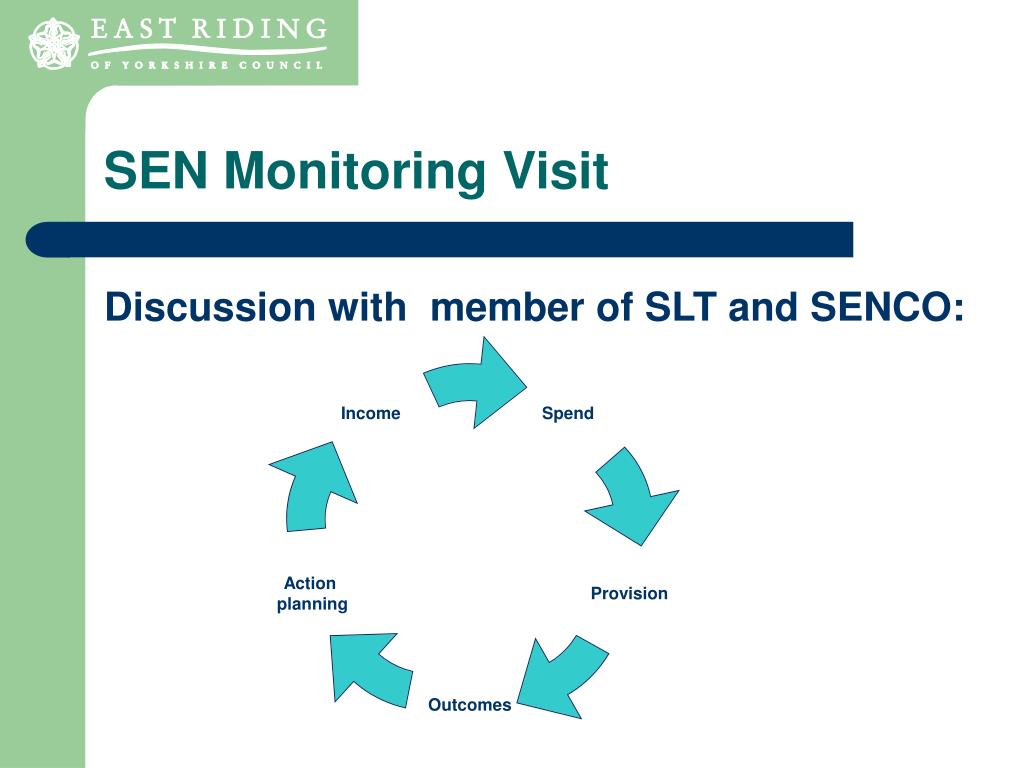 EAST RIDING
OF YORKSHIRE COUNCIL

SEN Monitoring Visit

Discussion with  member of SLT and SENCO:

Income

Spend

Provision

Outcomes

Action planning